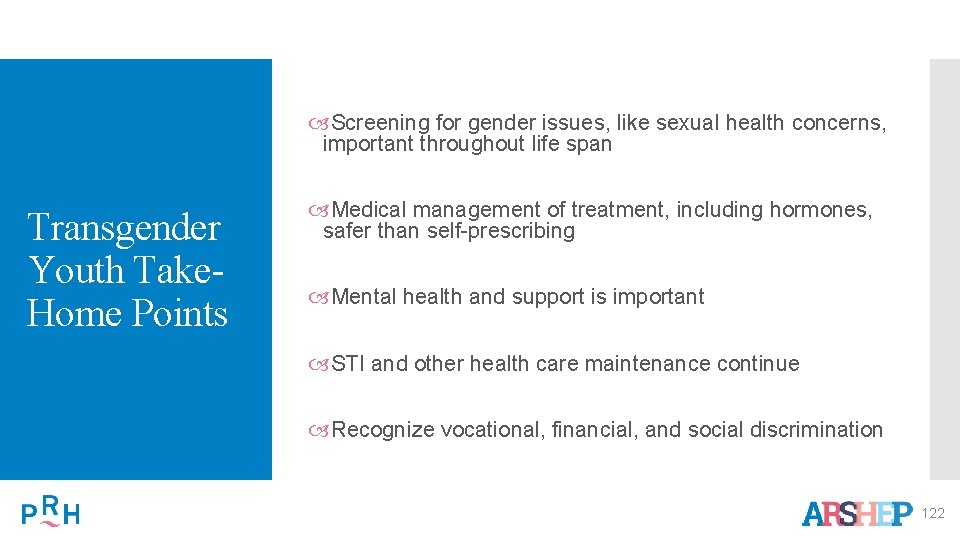 Transgender Youth Take-Home Points

Screening for gender issues, like sexual health concerns, important throughout life span

Medical management of treatment, including hormones, safer than self-prescribing

Mental health and support is important

STI and other health care maintenance continue

Recognize vocational, financial, and social discrimination

PRH

ARSHEP

122